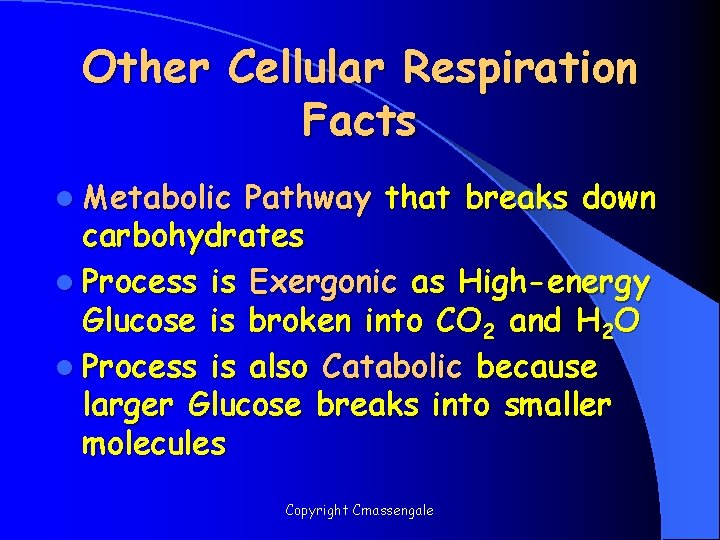 Other Cellular Respiration Facts

- Metabolic Pathway that breaks down carbohydrates
- Process is Exergonic as High-energy Glucose is broken into $CO_2$ and $H_2O$
- Process is also Catabolic because larger Glucose breaks into smaller molecules

Copyright Cmassengale